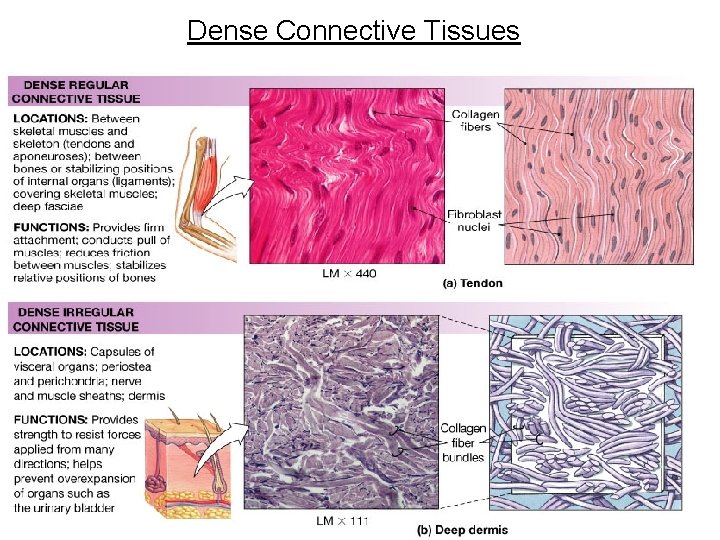 Dense Connective Tissues

DENSE REGULAR CONNECTIVE TISSUE

LOCATIONS: Between skeletal muscles and skeleton (tendons and aponeuroses); between bones or stabilizing positions of internal organs (ligaments); covering skeletal muscles; deep fasciae

FUNCTIONS: Provides firm attachment; conducts pull of muscles; reduces friction between muscles; stabilizes relative positions of bones

Collagen fibers

Fibroblast nuclei

LM × 440

(a) Tendon

DENSE IRREGULAR CONNECTIVE TISSUE

LOCATIONS: Capsules of visceral organs; periostea and perichondria; nerve and muscle sheaths; dermis

FUNCTIONS: Provides strength to resist forces applied from many directions; helps prevent overexpansion of organs such as the urinary bladder

Collagen fiber bundles

LM × 111

(b) Deep dermis